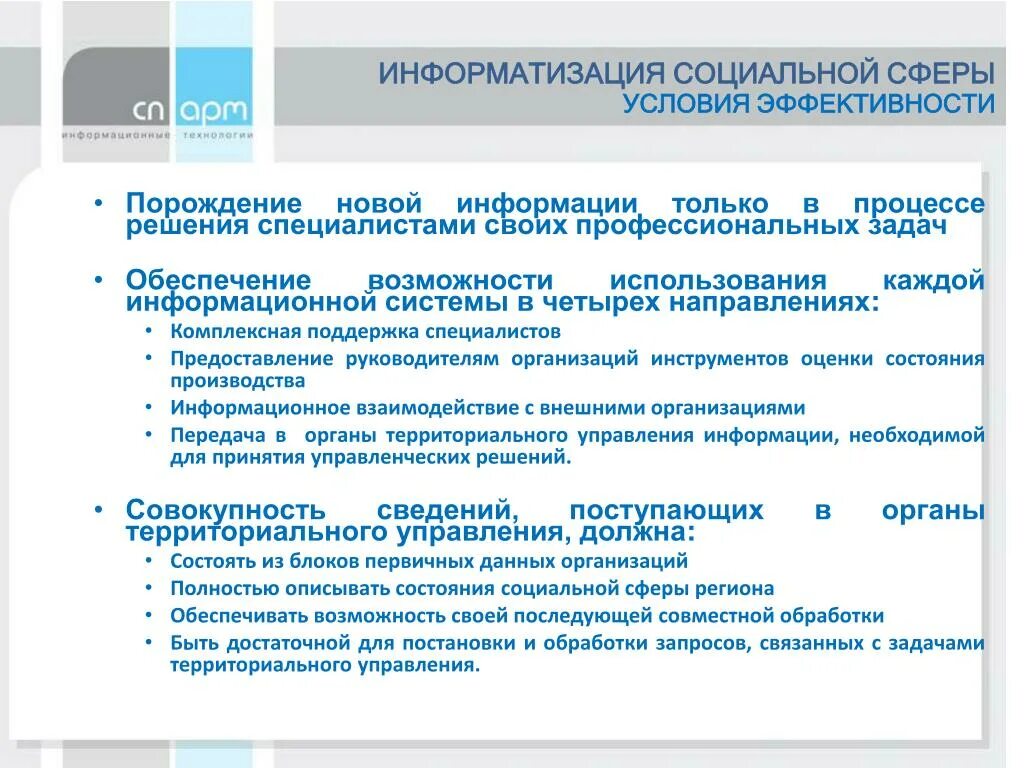 сп арм
информационные технологии

ИНФОРМАТИЗАЦИЯ СОЦИАЛЬНОЙ СФЕРЫ
УСЛОВИЯ ЭФФЕКТИВНОСТИ

• Порождение новой информации только в процессе решения специалистами своих профессиональных задач

• Обеспечение возможности использования каждой информационной системы в четырех направлениях:
• Комплексная поддержка специалистов
• Предоставление руководителям организаций инструментов оценки состояния производства
• Информационное взаимодействие с внешними организациями
• Передача в органы территориального управления информации, необходимой для принятия управленческих решений.

• Совокупность сведений, поступающих в органы территориального управления, должна:
• Состоять из блоков первичных данных организаций
• Полностью описывать состояния социальной сферы региона
• Обеспечивать возможность своей последующей совместной обработки
• Быть достаточной для постановки и обработки запросов, связанных с задачами территориального управления.